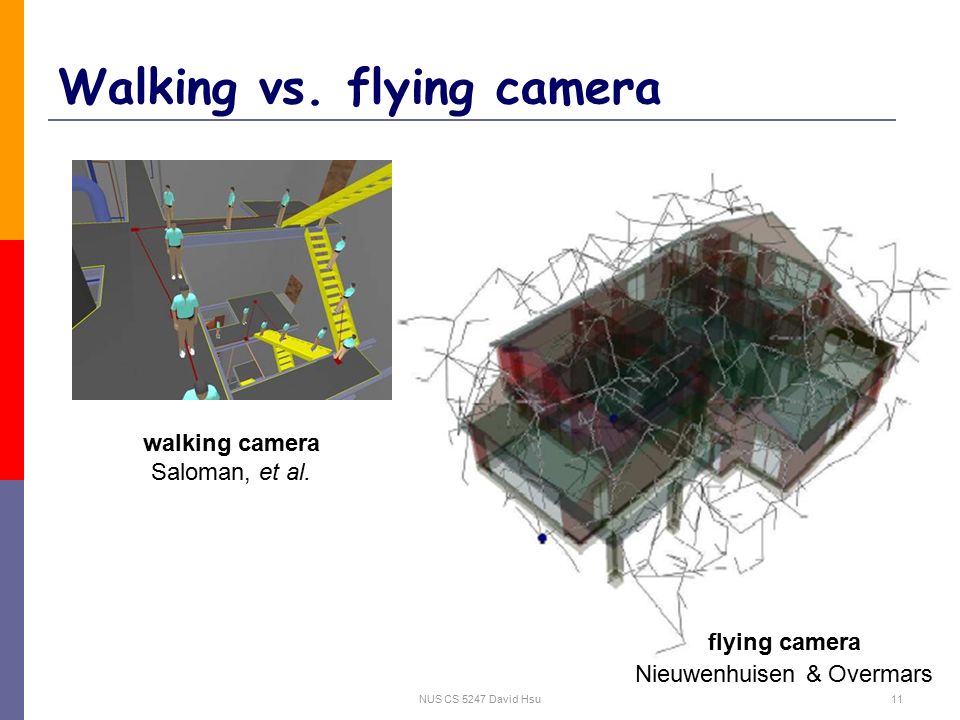 Walking vs. flying camera

walking camera
Saloman, et al.

flying camera
Nieuwenhuisen & Overmars

NUS CS 5247 David Hsu

11